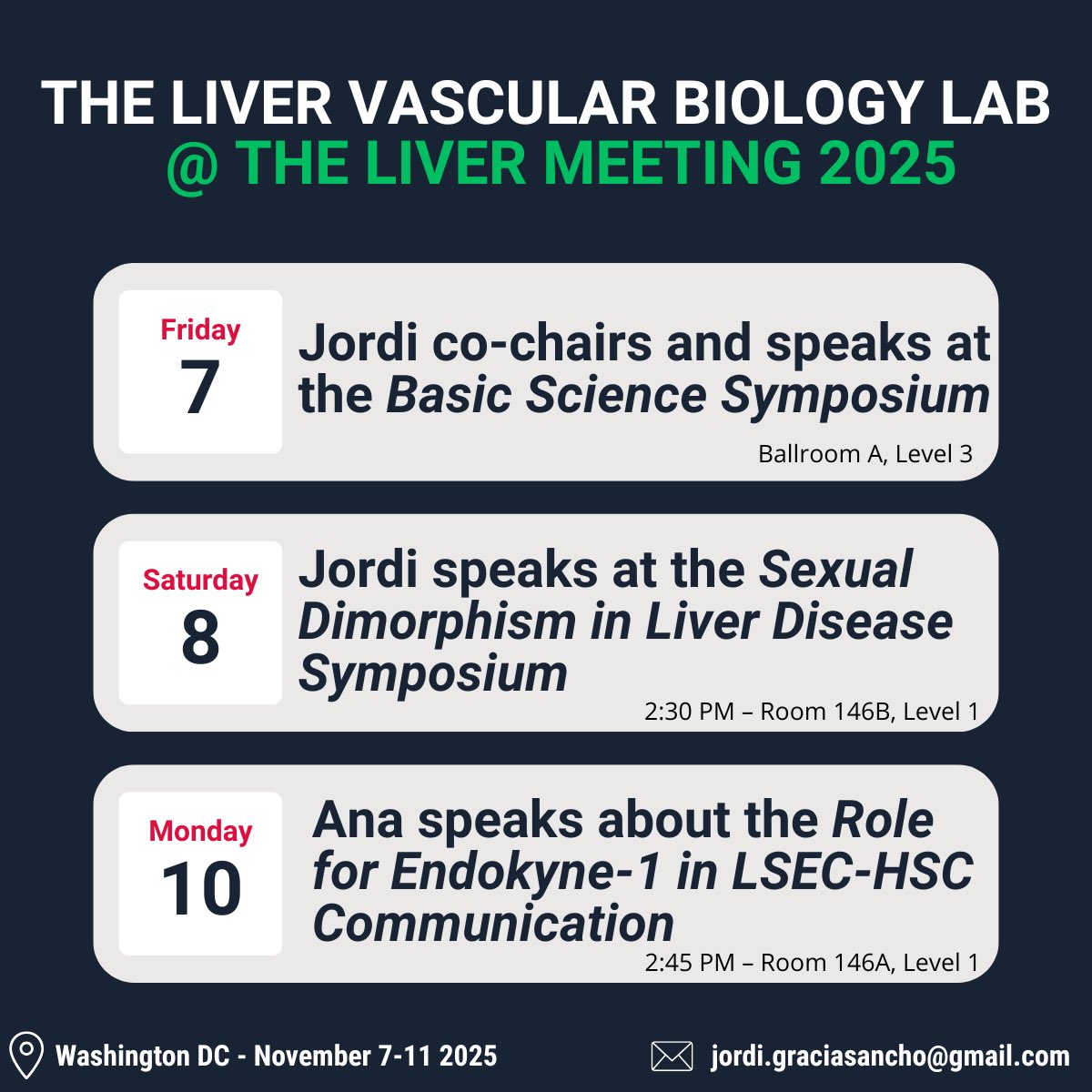 THE LIVER VASCULAR BIOLOGY LAB
@ THE LIVER MEETING 2025

Friday
7
Jordi co-chairs and speaks at the Basic Science Symposium
Ballroom A, Level 3

Saturday
8
Jordi speaks at the Sexual Dimorphism in Liver Disease Symposium
2:30 PM – Room 146B, Level 1

Monday
10
Ana speaks about the Role for Endokyne-1 in LSEC-HSC Communication
2:45 PM – Room 146A, Level 1

Washington DC - November 7-11 2025
jordi.graciasancho@gmail.com